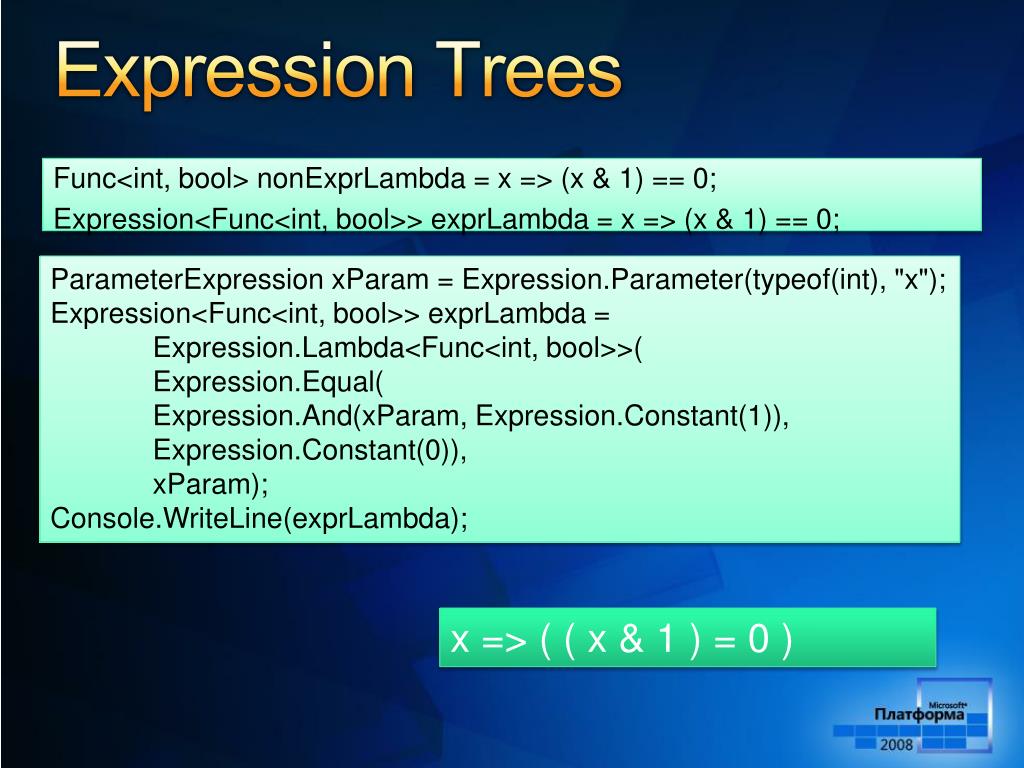 Expression Trees

Func<int, bool> nonExprLambda = x => (x & 1) == 0;
Expression<Func<int, bool>> exprLambda = x => (x & 1) == 0;

ParameterExpression xParam = Expression.Parameter(typeof(int), "x");
Expression<Func<int, bool>> exprLambda =
Expression.Lambda<Func<int, bool>>(
Expression.Equal(
Expression.And(xParam, Expression.Constant(1)),
Expression.Constant(0)),
xParam);
Console.WriteLine(exprLambda);

x => ( ( x & 1 ) = 0 )

Microsoft
Платформа
2008